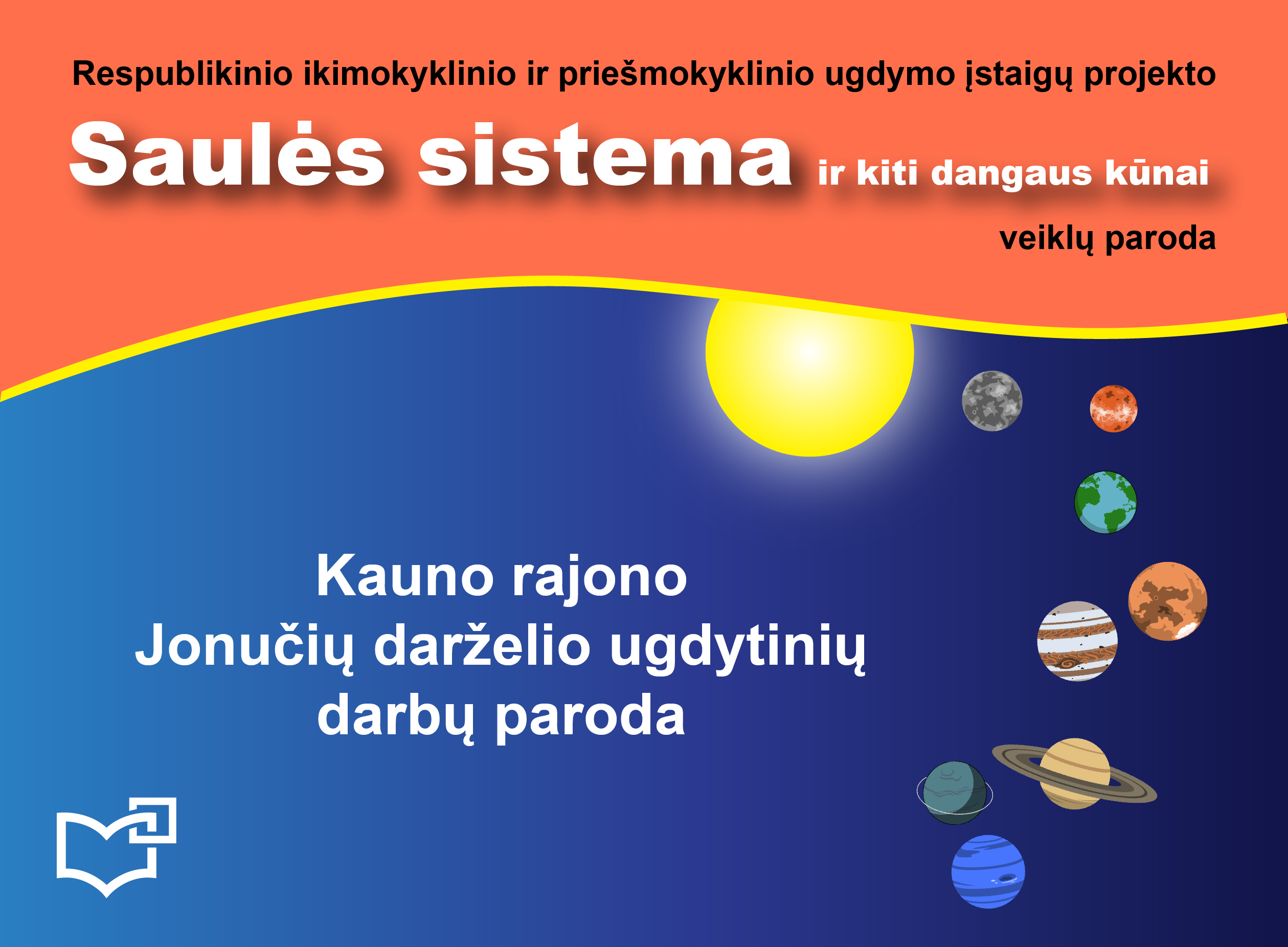 Respublikinio ikimokyklinio ir priešmokyklinio ugdymo įstaigų projekto

Saulės sistema ir kiti dangaus kūnai

veiklų paroda

Kauno rajono
Jonučių darželio ugdytinių
darbų paroda